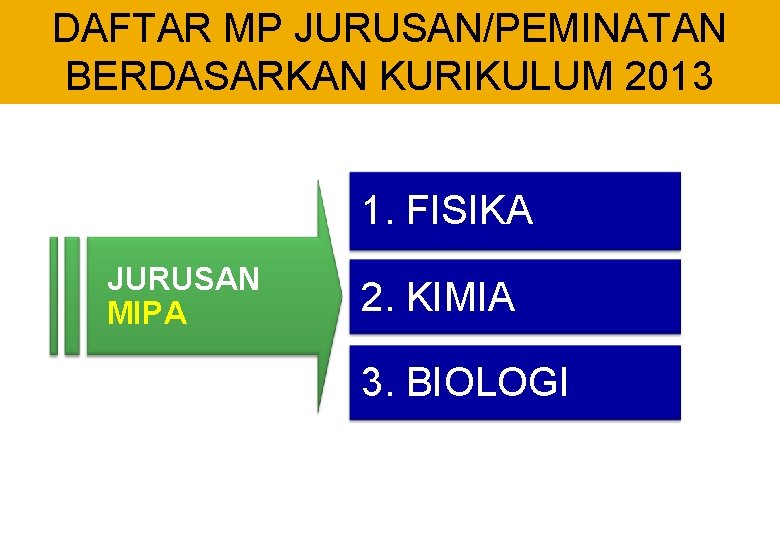 DAFTAR MP JURUSAN/PEMINATAN BERDASARKAN KURIKULUM 2013

JURUSAN MIPA

1. FISIKA

2. KIMIA

3. BIOLOGI